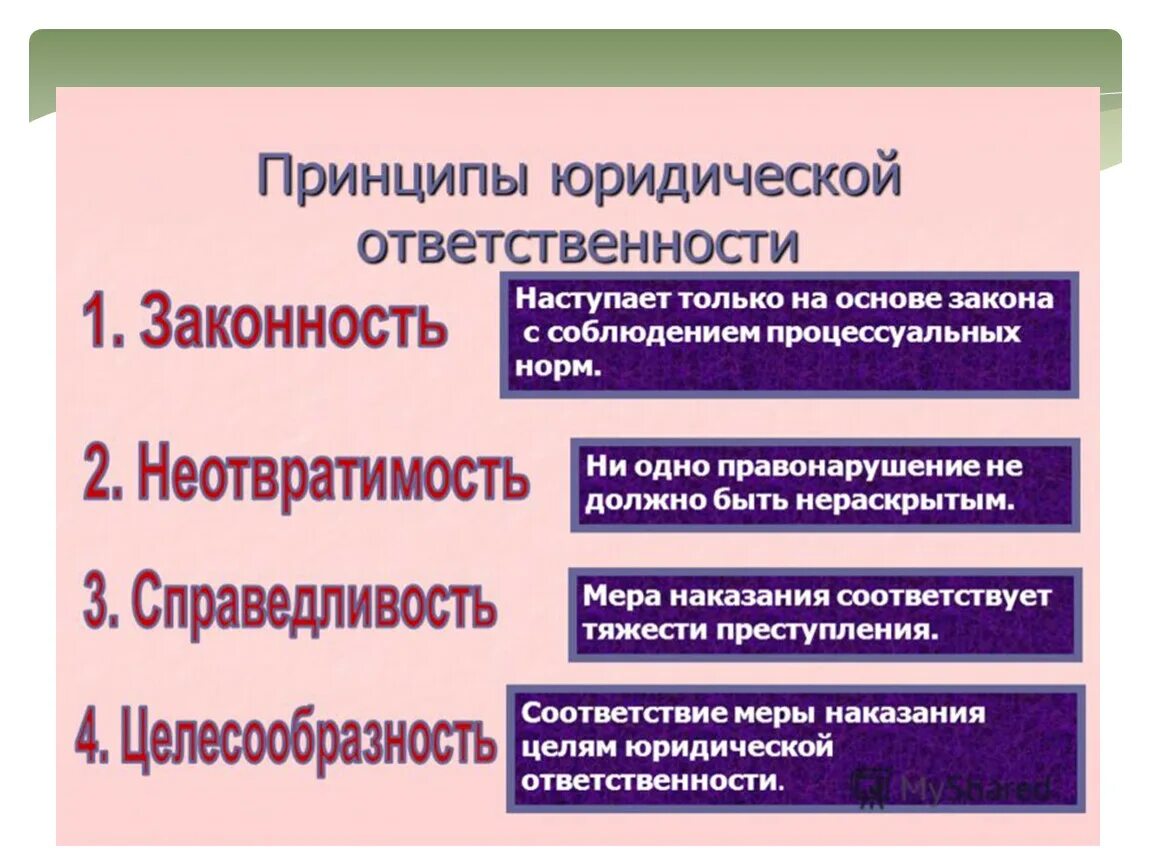 Принципы юридической ответственности

1. Законность

Наступает только на основе закона с соблюдением процессуальных норм.

2. Неотвратимость

Ни одно правонарушение не должно быть нераскрытым.

3. Справедливость

Мера наказания соответствует тяжести преступления.

4. Целесообразность

Соответствие меры наказания целям юридической ответственности.

MyShared